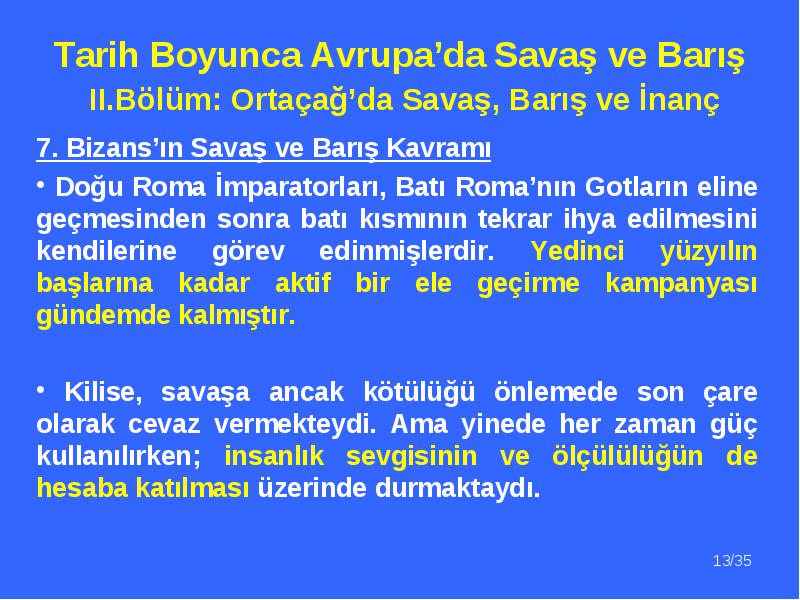 Tarih Boyunca Avrupa’da Savaş ve Barış
II.Bölüm: Ortaçağ’da Savaş, Barış ve İnanç

7. Bizans’ın Savaş ve Barış Kavramı

• Doğu Roma İmparatorları, Batı Roma’nın Gotların eline geçmesinden sonra batı kısmının tekrar ihya edilmesini kendilerine görev edinmişlerdir. Yedinci yüzyılın başlarına kadar aktif bir ele geçirme kampanyası gündemde kalmıştır.

• Kilise, savaşa ancak kötülüğü önlemede son çare olarak cevaz vermekteydi. Ama yinede her zaman güç kullanılırken; insanlık sevgisinin ve ölçülülüğün de hesaba katılması üzerinde durmaktaydı.

13/35